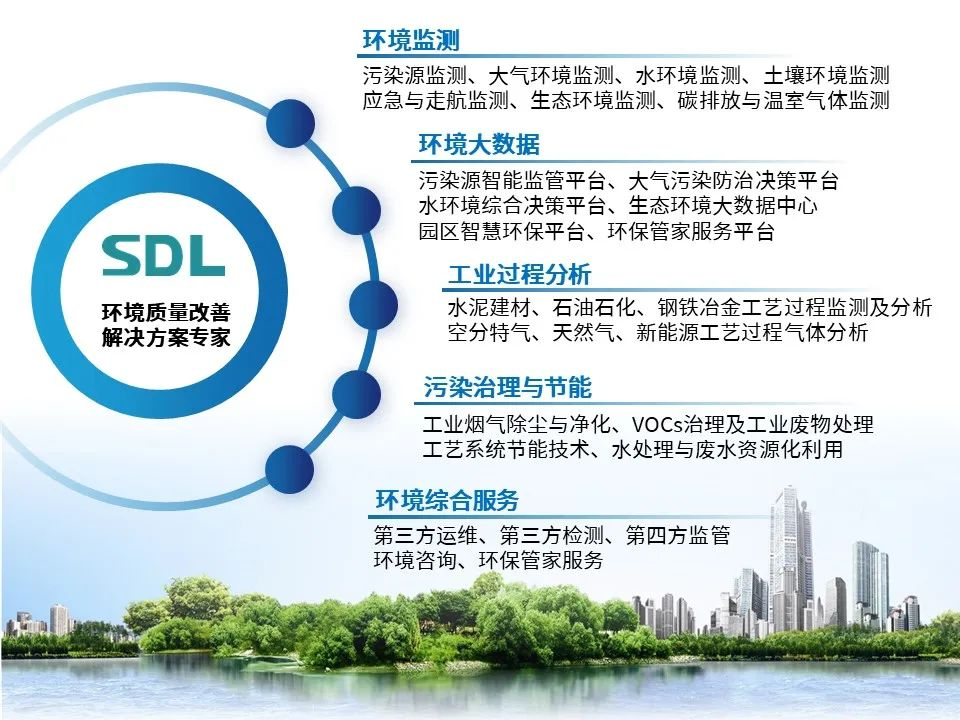 SDL

环境质量改善
解决方案专家

环境监测

污染源监测、大气环境监测、水环境监测、土壤环境监测
应急与走航监测、生态环境监测、碳排放与温室气体监测

环境大数据

污染源智能监管平台、大气污染防治决策平台
水环境综合决策平台、生态环境大数据中心
园区智慧环保平台、环保管家服务平台

工业过程分析

水泥建材、石油石化、钢铁冶金工艺过程监测及分析
空分特气、天然气、新能源工艺过程气体分析

污染治理与节能

工业烟气除尘与净化、VOCs治理及工业废物处理
工艺系统节能技术、水处理与废水资源化利用

环境综合服务

第三方运维、第三方检测、第四方监管
环境咨询、环保管家服务